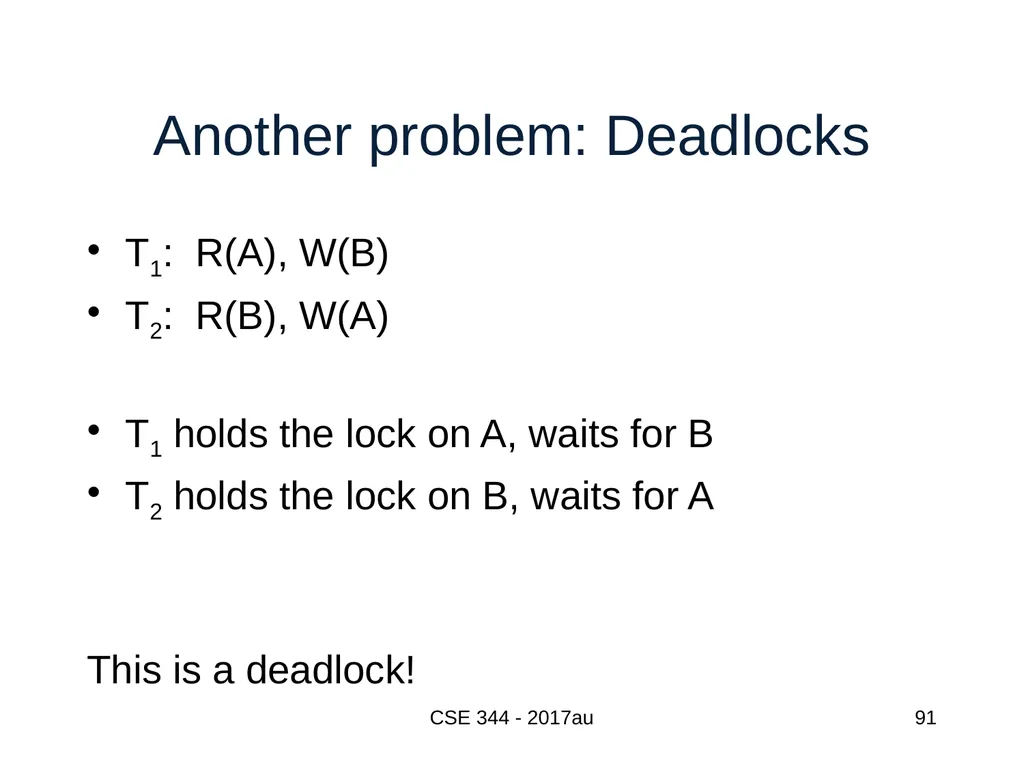 Another problem: Deadlocks

• $T_1$: R(A), W(B)
• $T_2$: R(B), W(A)

• $T_1$ holds the lock on A, waits for B
• $T_2$ holds the lock on B, waits for A

This is a deadlock!

CSE 344 - 2017au

91